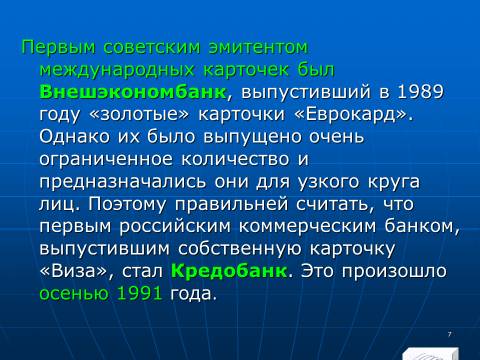 Первым советским эмитентом международных карточек был Внешэкономбанк, выпустивший в 1989 году «золотые» карточки «Еврокард». Однако их было выпущено очень ограниченное количество и предназначались они для узкого круга лиц. Поэтому правильней считать, что первым российским коммерческим банком, выпустившим собственную карточку «Виза», стал Кредобанк. Это произошло осенью 1991 года.

7